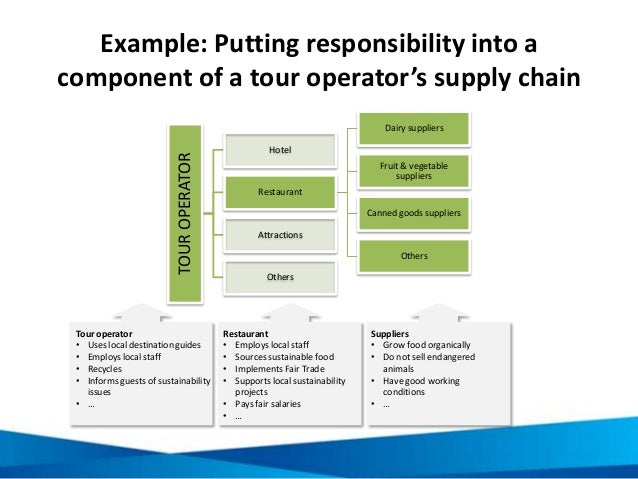 Example: Putting responsibility into a component of a tour operator's supply chain

TOUR OPERATOR

Hotel

Restaurant

Attractions

Others

Dairy suppliers

Fruit & vegetable suppliers

Canned goods suppliers

Others

Tour operator
• Uses local destination guides
• Employs local staff
• Recycles
• Informs guests of sustainability issues
• …

Restaurant
• Employs local staff
• Sources sustainable food
• Implements Fair Trade
• Supports local sustainability projects
• Pays fair salaries
• …

Suppliers
• Grow food organically
• Do not sell endangered animals
• Have good working conditions
• …